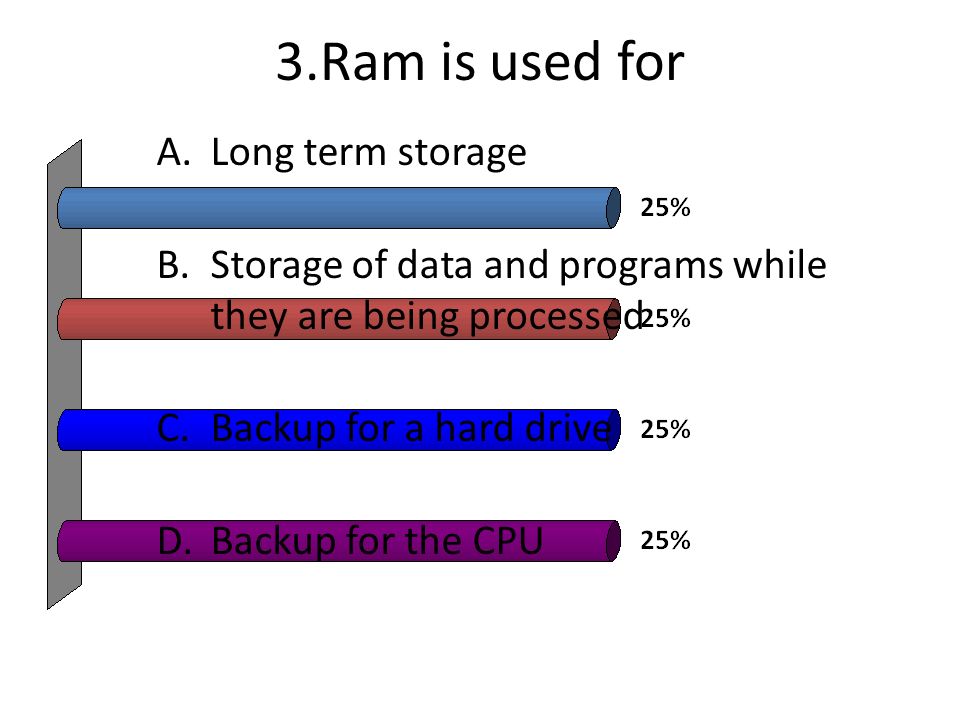 3.Ram is used for

A. Long term storage

25%

B. Storage of data and programs while they are being processed

25%

C. Backup for a hard drive

25%

D. Backup for the CPU

25%